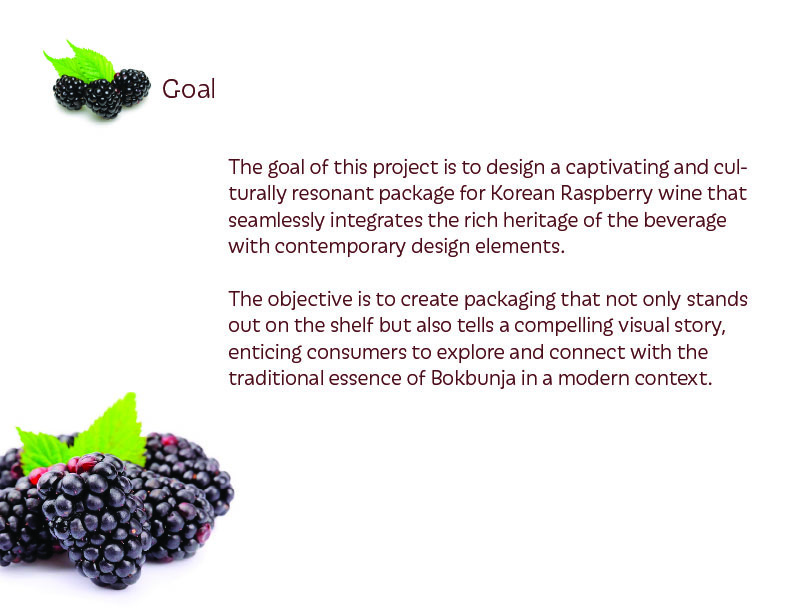 Goal

The goal of this project is to design a captivating and culturally resonant package for Korean Raspberry wine that seamlessly integrates the rich heritage of the beverage with contemporary design elements.

The objective is to create packaging that not only stands out on the shelf but also tells a compelling visual story, enticing consumers to explore and connect with the traditional essence of Bokbunja in a modern context.